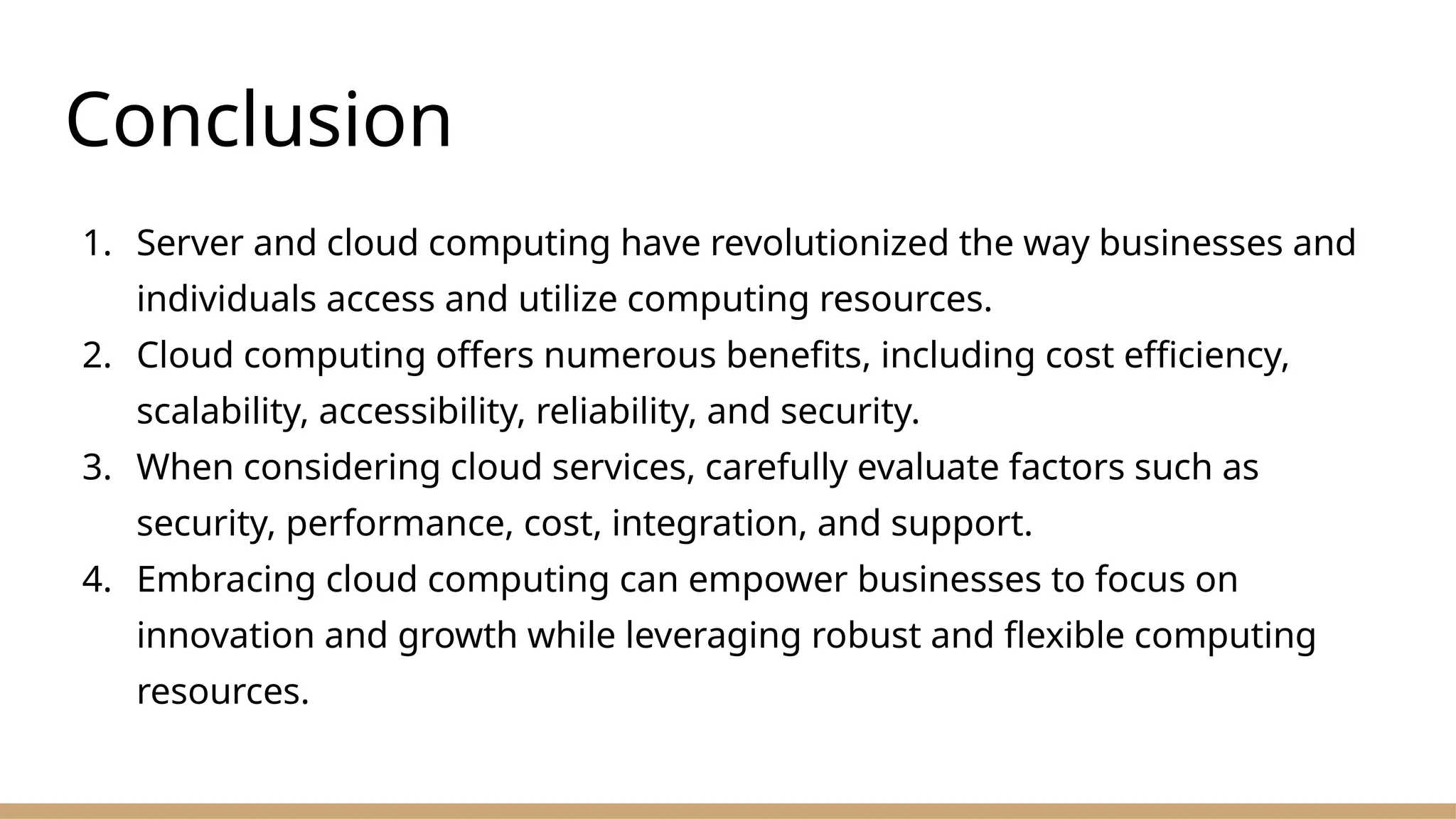 Conclusion

1. Server and cloud computing have revolutionized the way businesses and individuals access and utilize computing resources.
2. Cloud computing offers numerous benefits, including cost efficiency, scalability, accessibility, reliability, and security.
3. When considering cloud services, carefully evaluate factors such as security, performance, cost, integration, and support.
4. Embracing cloud computing can empower businesses to focus on innovation and growth while leveraging robust and flexible computing resources.